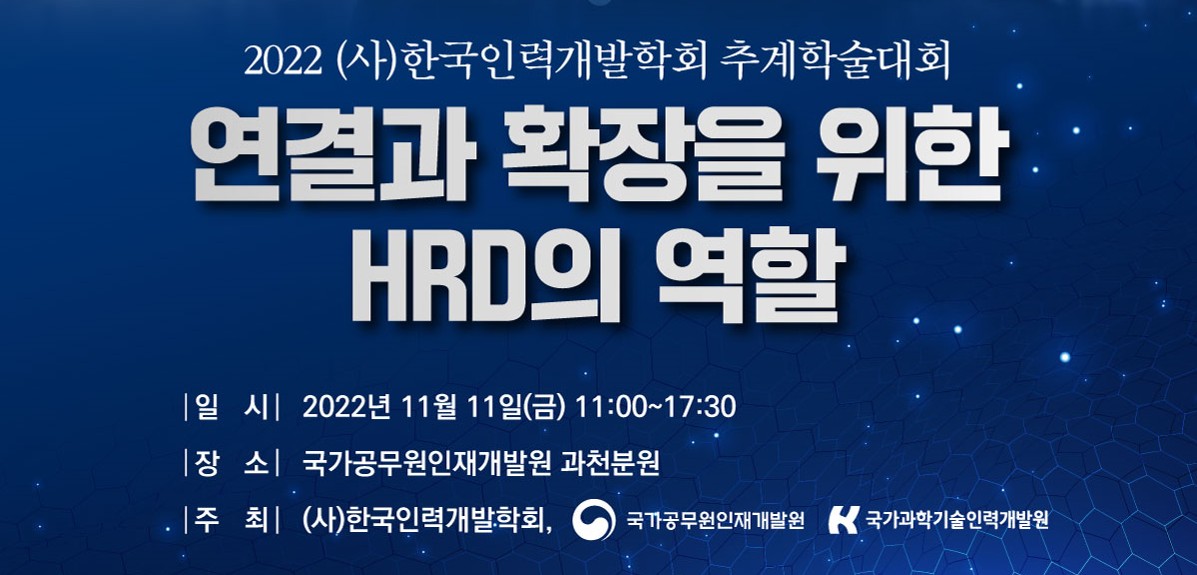 2022 (사)한국인력개발학회 추계학술대회

연결과 확장을 위한 HRD의 역할

|일 시| 2022년 11월 11일(금) 11:00~17:30

|장 소| 국가공무원인재개발원 과천분원

|주 최| (사)한국인력개발학회, 국가공무원인재개발원 국가과학기술인력개발원